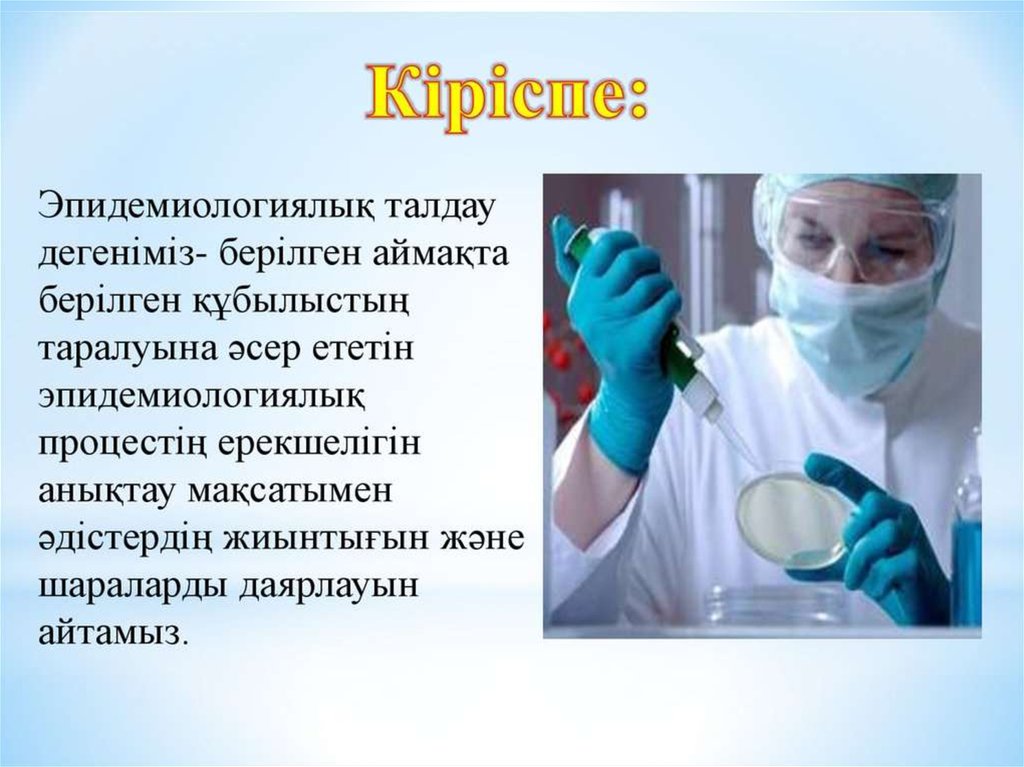 Кіріспе:

Эпидемиологиялық талдау дегеніміз- берілген аймақта берілген құбылыстың таралуына әсер ететін эпидемиологиялық процестің ерекшелігін анықтау мақсатымен әдістердің жиынтығын және шараларды даярлауын айтамыз.